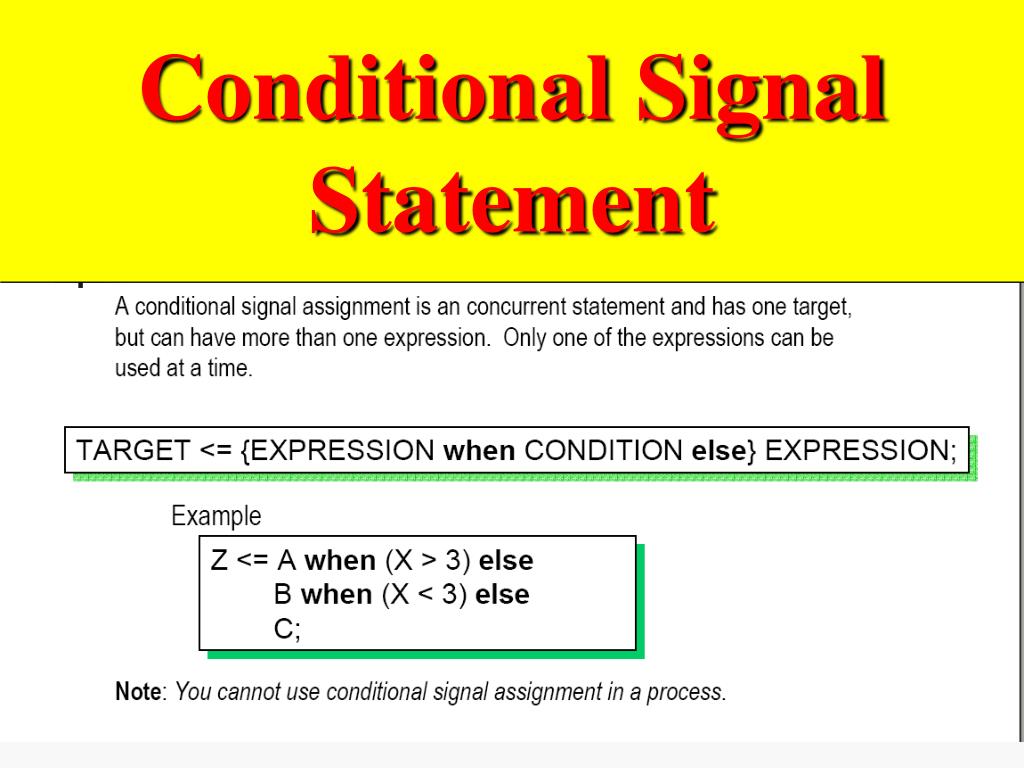 Conditional Signal Statement

A conditional signal assignment is an concurrent statement and has one target, but can have more than one expression. Only one of the expressions can be used at a time.

TARGET <= {EXPRESSION when CONDITION else} EXPRESSION;

Example

Z <= A when (X > 3) else
B when (X < 3) else
C;

Note: You cannot use conditional signal assignment in a process.